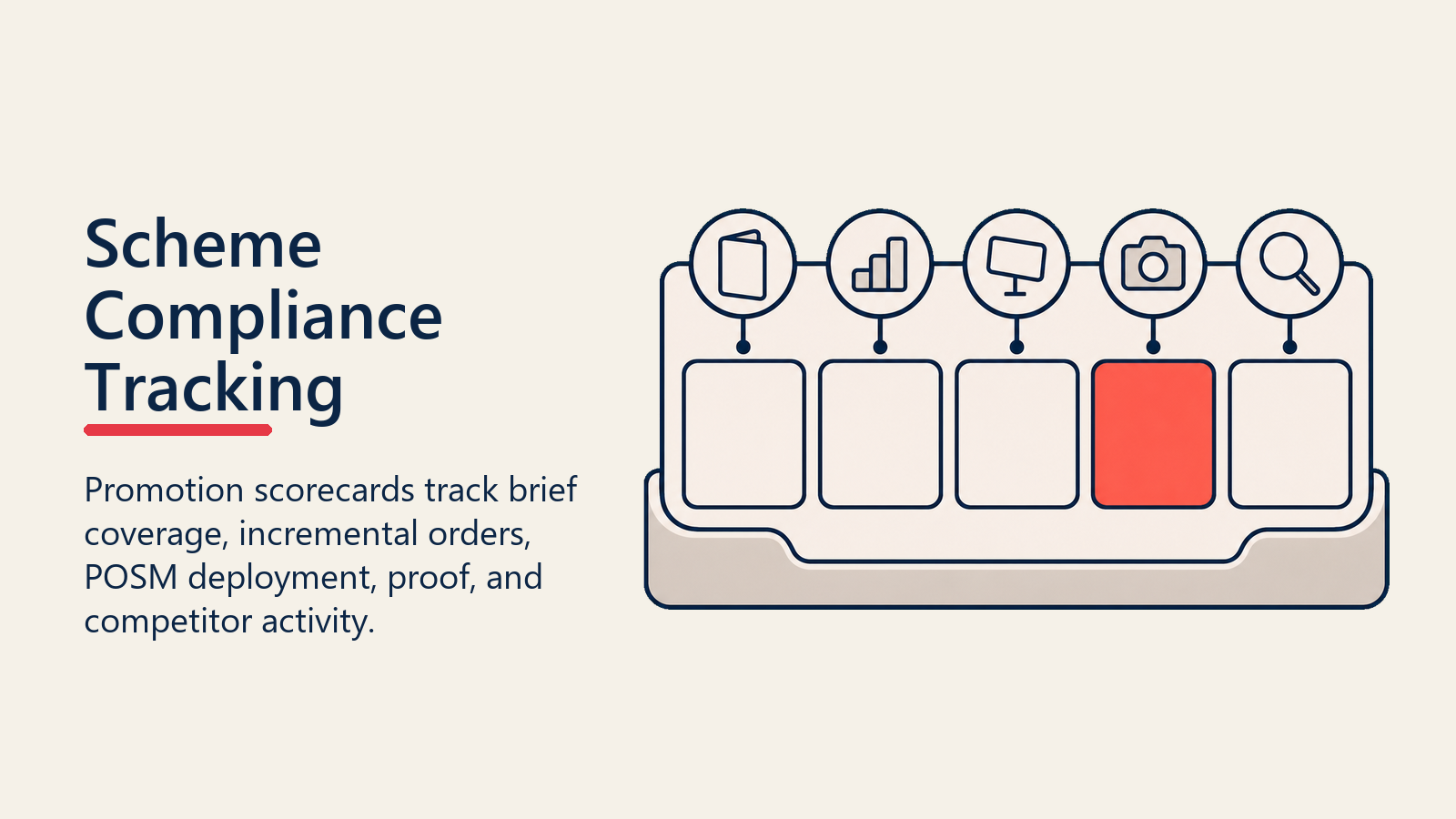 Scheme Compliance Tracking

Promotion scorecards track brief coverage, incremental orders, POSM deployment, proof, and competitor activity.